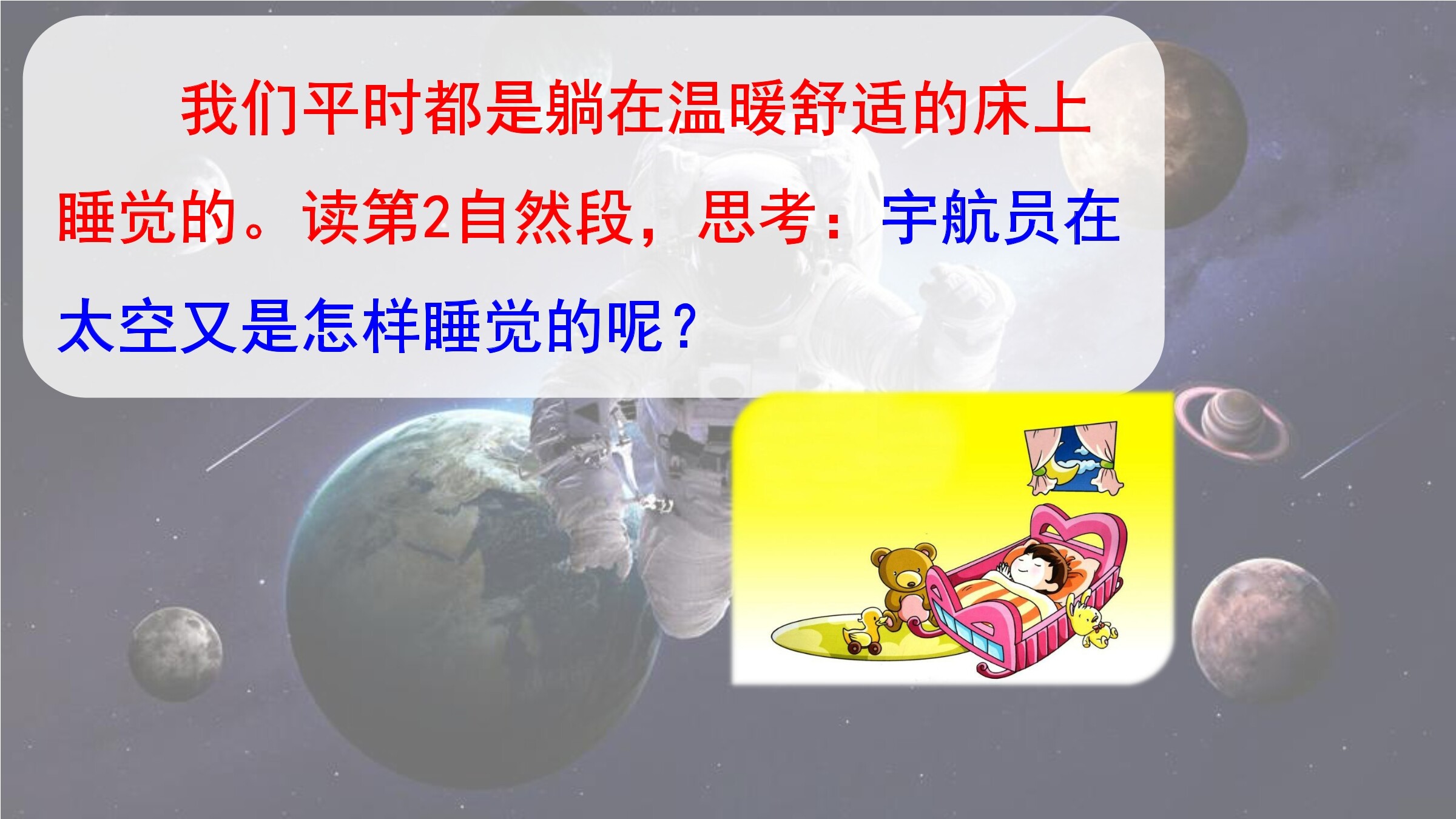 我们平时都是躺在温暖舒适的床上睡觉的。读第2自然段，思考：宇航员在太空又是怎样睡觉的呢？